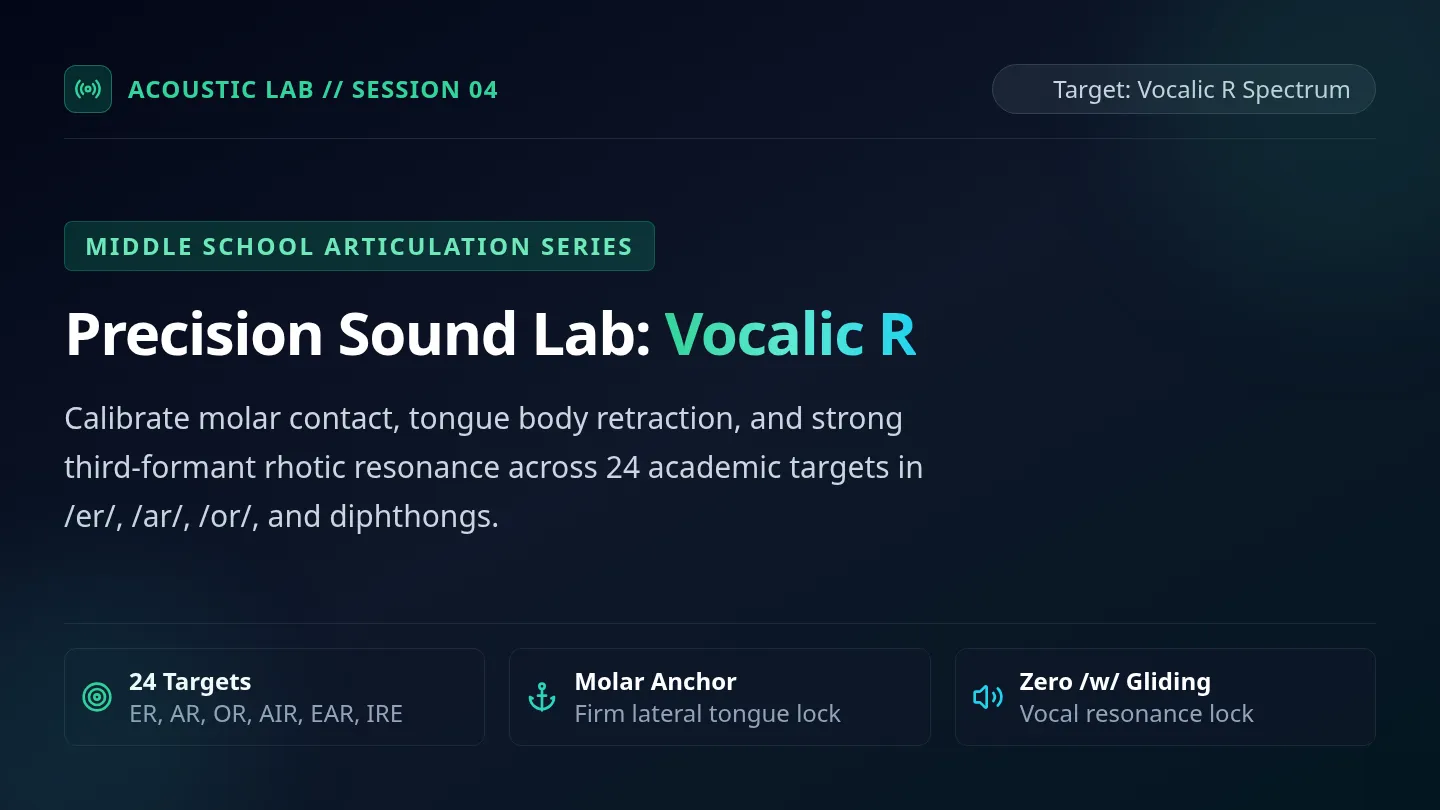 ACOUSTIC LAB // SESSION 04

Target: Vocalic R Spectrum

MIDDLE SCHOOL ARTICULATION SERIES

Precision Sound Lab: Vocalic R

Calibrate molar contact, tongue body retraction, and strong third-formant rhotic resonance across 24 academic targets in /er/, /ar/, /or/, and diphthongs.

24 Targets
ER, AR, OR, AIR, EAR, IRE

Molar Anchor
Firm lateral tongue lock

Zero /w/ Gliding
Vocal resonance lock